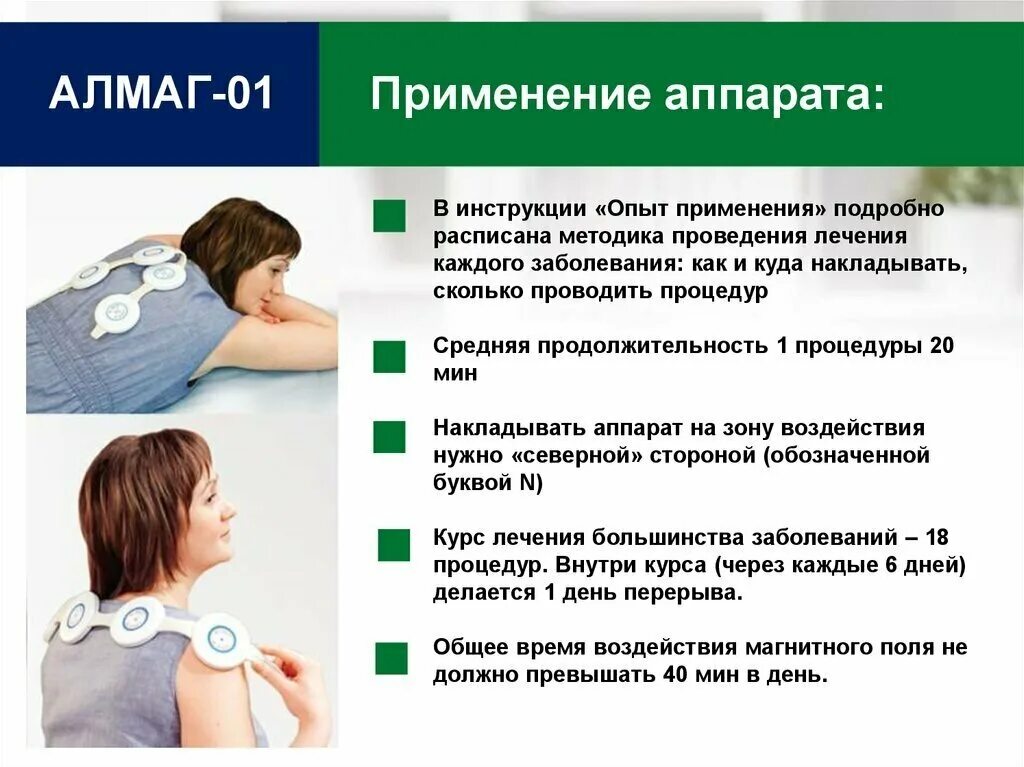 АЛМАГ-01

Применение аппарата:

В инструкции «Опыт применения» подробно расписана методика проведения лечения каждого заболевания: как и куда накладывать, сколько проводить процедур

Средняя продолжительность 1 процедуры 20 мин

Накладывать аппарат на зону воздействия нужно «северной» стороной (обозначенной буквой N)

Курс лечения большинства заболеваний – 18 процедур. Внутри курса (через каждые 6 дней) делается 1 день перерыва.

Общее время воздействия магнитного поля не должно превышать 40 мин в день.